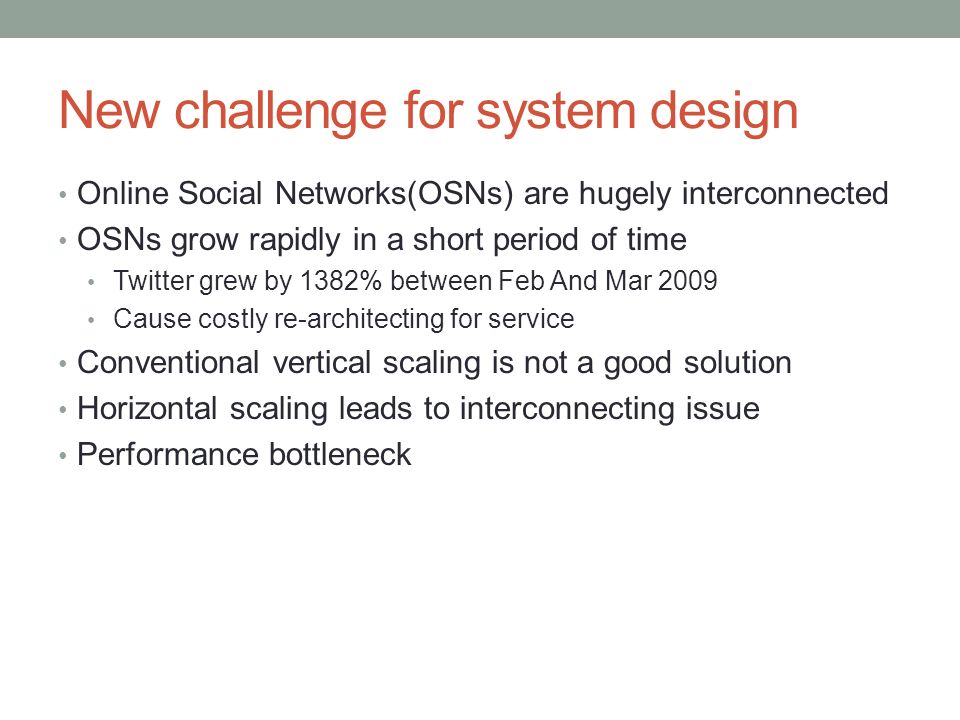 New challenge for system design

• Online Social Networks(OSNs) are hugely interconnected
• OSNs grow rapidly in a short period of time
  • Twitter grew by 1382% between Feb And Mar 2009
  • Cause costly re-architecting for service
• Conventional vertical scaling is not a good solution
• Horizontal scaling leads to interconnecting issue
• Performance bottleneck